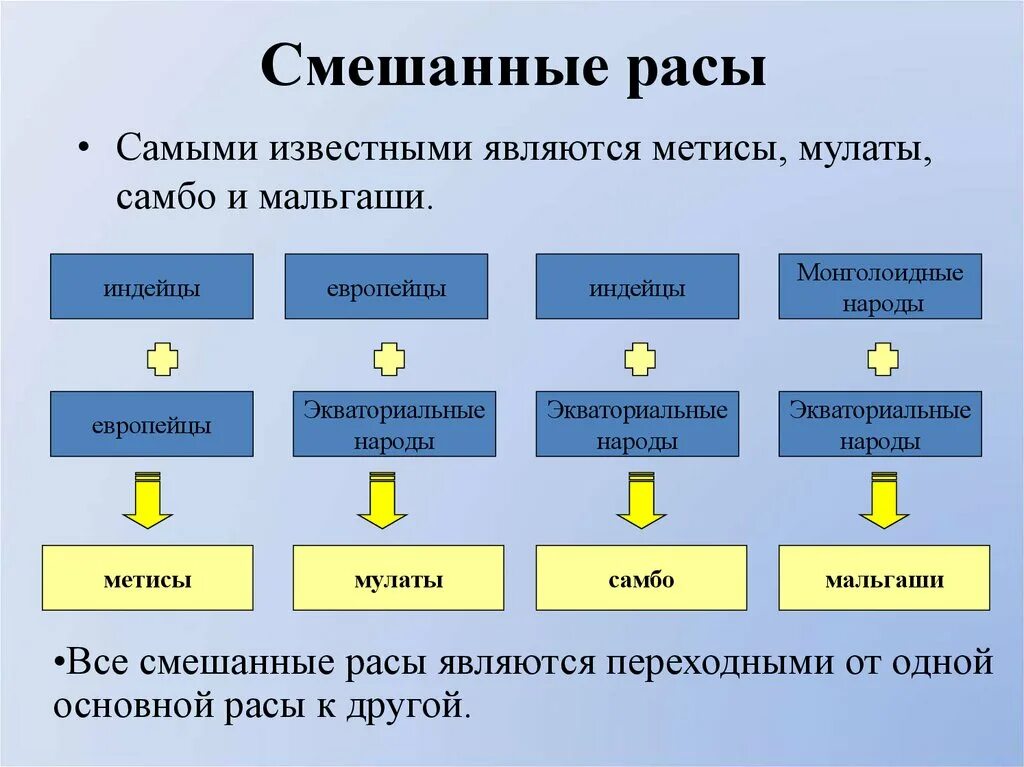 Смешанные расы

• Самыми известными являются метисы, мулаты, самбо и мальгаши.

индейцы

европейцы

метисы

европейцы

Экваториальные народы

мулаты

индейцы

Экваториальные народы

самбо

Монголоидные народы

Экваториальные народы

мальгаши

•Все смешанные расы являются переходными от одной основной расы к другой.